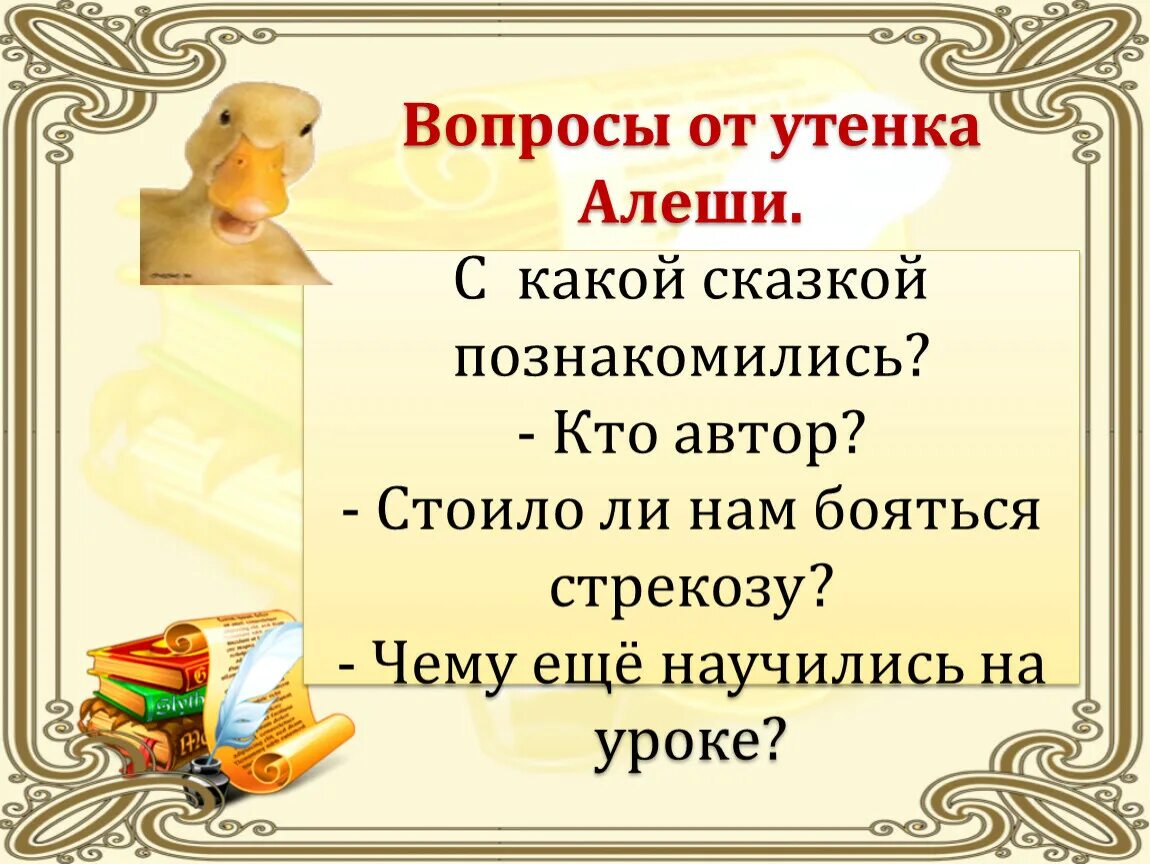 Вопросы от утенка Алеши.

С какой сказкой познакомились?
- Кто автор?
- Стоило ли нам бояться стрекозу?
- Чему ещё научились на уроке?